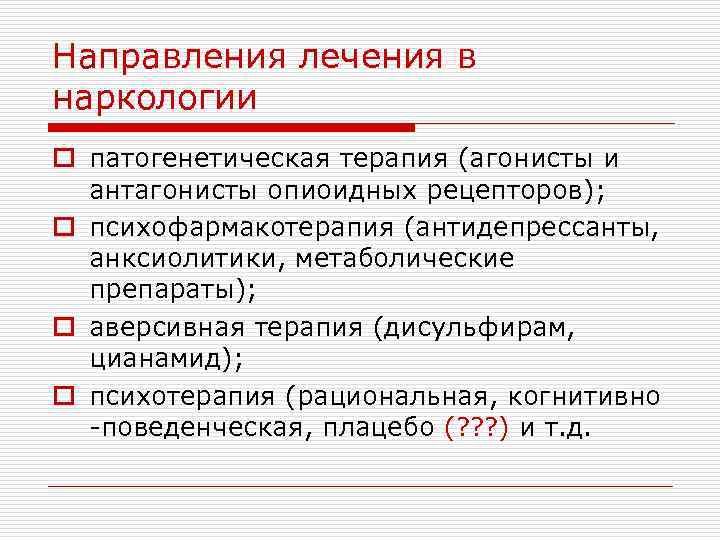 Направления лечения в наркологии

патогенетическая терапия (агонисты и антагонисты опиоидных рецепторов);

психофармакотерапия (антидепрессанты, анксиолитики, метаболические препараты);

аверсивная терапия (дисульфирам, цианамид);

психотерапия (рациональная, когнитивно -поведенческая, плацебо (???) и т.д.